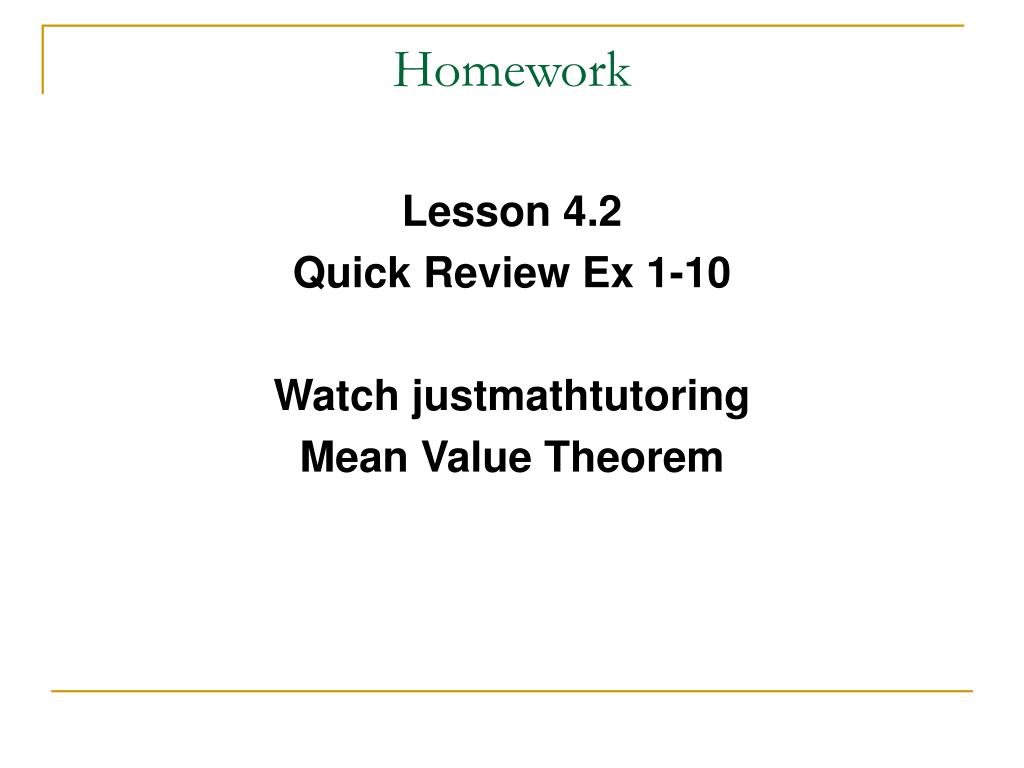 Homework

Lesson 4.2
Quick Review Ex 1-10

Watch justmathtutoring
Mean Value Theorem